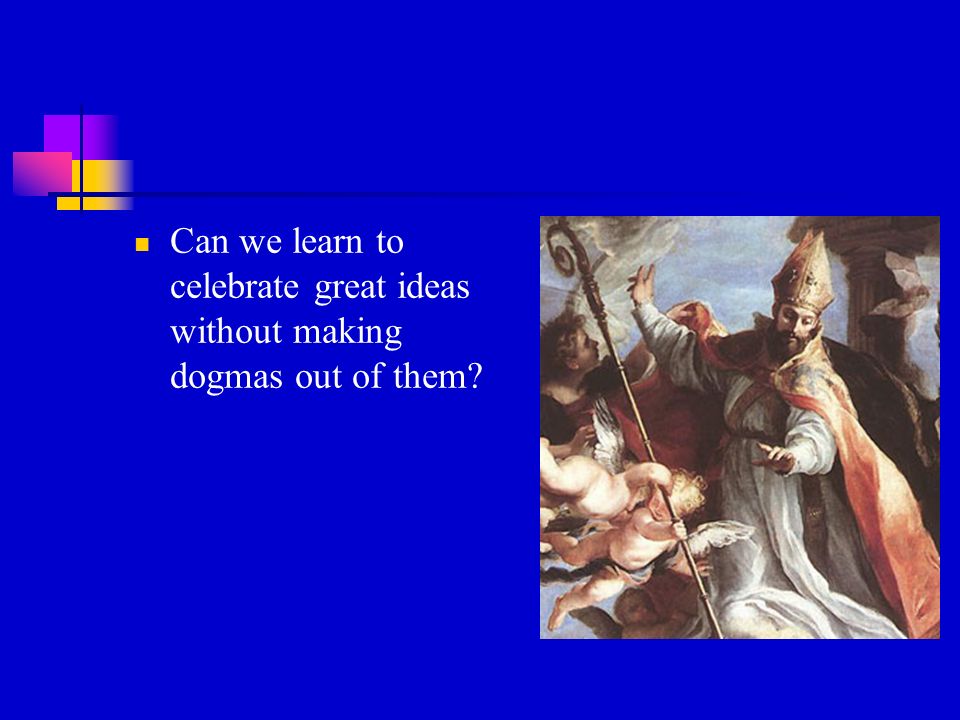 Can we learn to celebrate great ideas without making dogmas out of them?